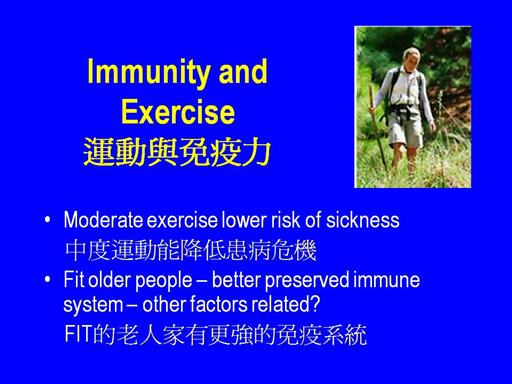 Immunity and Exercise
運動與免疫力

• Moderate exercise lower risk of sickness
中度運動能降低患病危機

• Fit older people – better preserved immune system – other factors related?
FIT的老人家有更強的免疫系統